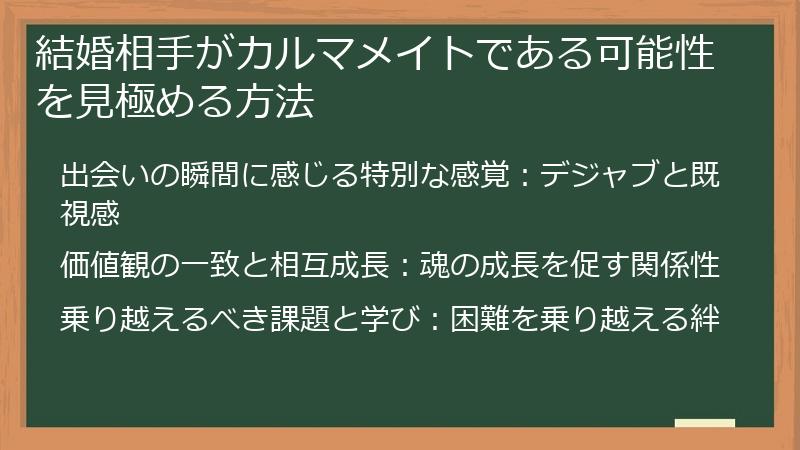 結婚相手がカルマメイトである可能性を見極める方法

出会いの瞬間に感じる特別な感覚：デジャブと既視感

価値観の一致と相互成長：魂の成長を促す関係性

乗り越えるべき課題と学び：困難を乗り越える絆